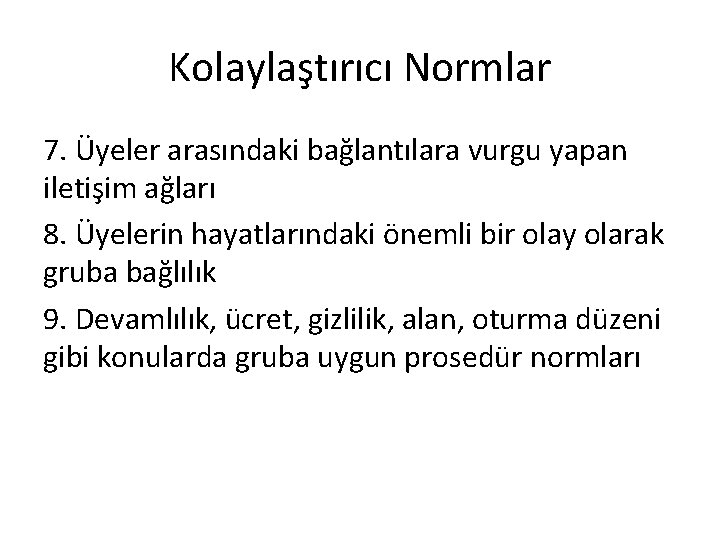 Kolaylaştırıcı Normlar

7. Üyeler arasındaki bağlantılara vurgu yapan iletişim ağları

8. Üyelerin hayatlarındaki önemli bir olay olarak gruba bağlılık

9. Devamlılık, ücret, gizlilik, alan, oturma düzeni gibi konularda gruba uygun prosedür normları